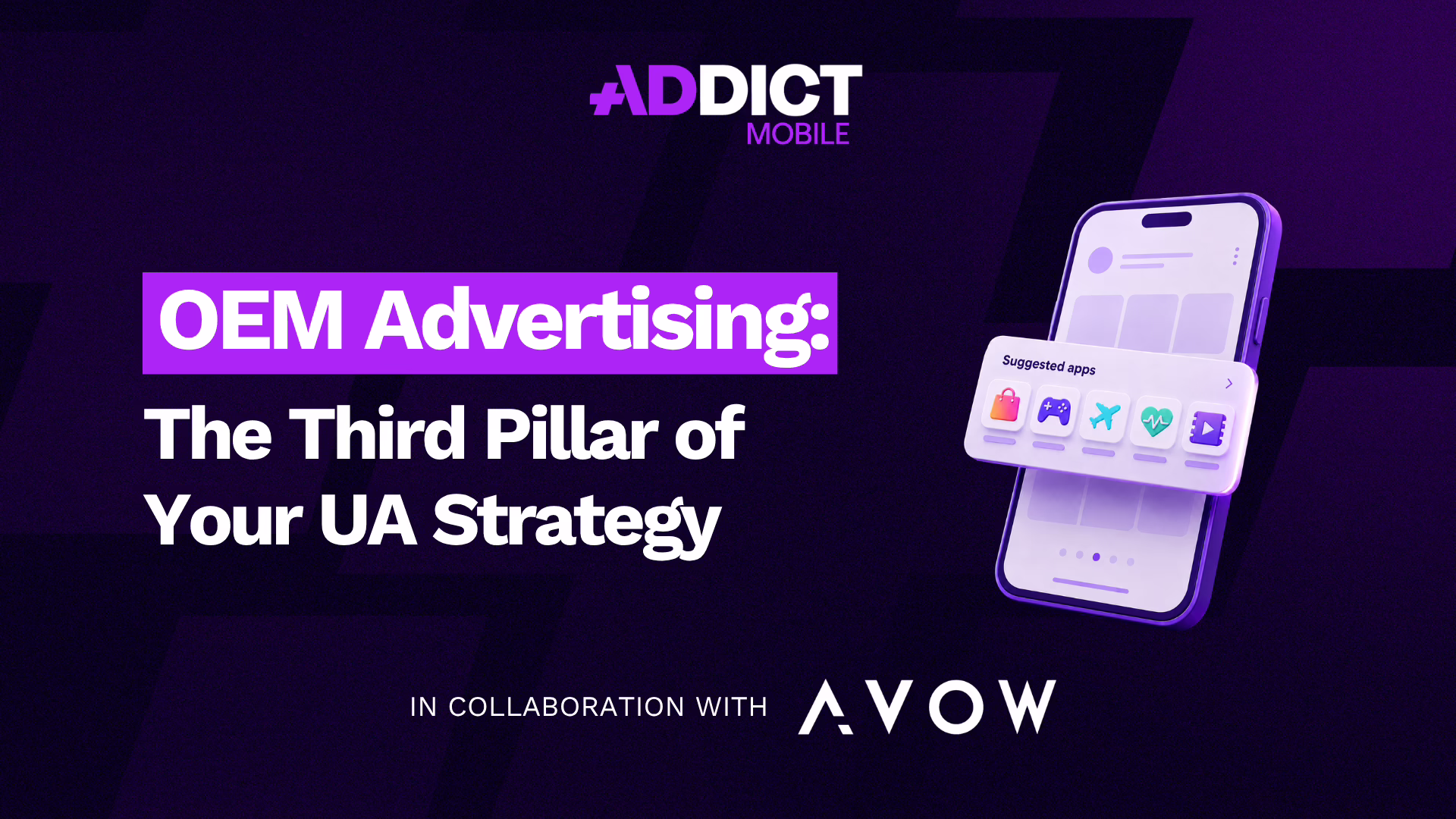 ADDICT
MOBILE

OEM Advertising:
The Third Pillar of Your UA Strategy

Suggested apps

IN COLLABORATION WITH AVOW